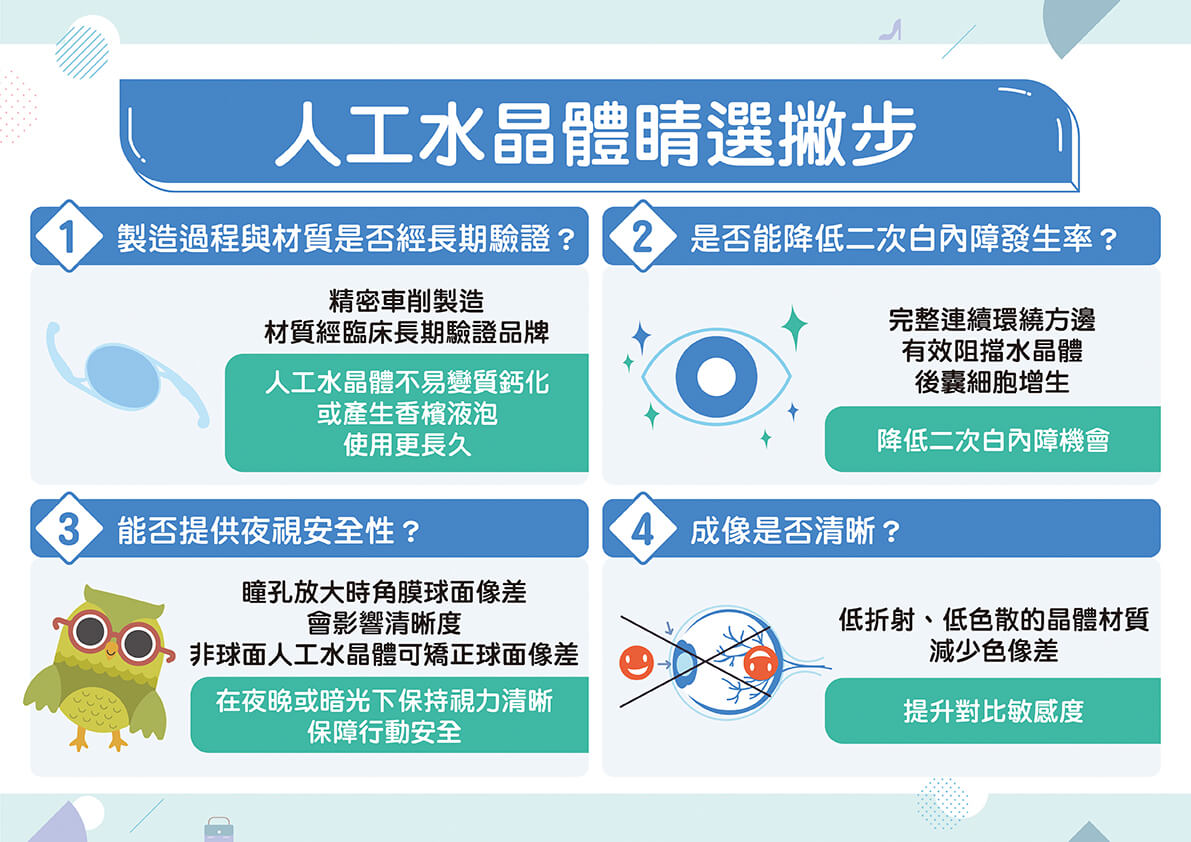 人工水晶體睛選撇步

1 製造過程與材質是否經長期驗證？

精密車削製造
材質經臨床長期驗證品牌

人工水晶體不易變質鈣化
或產生香檳液泡
使用更長久

2 是否能降低二次白內障發生率？

完整連續環繞方邊
有效阻擋水晶體
後囊細胞增生

降低二次白內障機會

3 能否提供夜視安全性？

瞳孔放大時角膜球面像差
會影響清晰度
非球面人工水晶體可矯正球面像差

在夜晚或暗光下保持視力清晰
保障行動安全

4 成像是否清晰？

低折射、低色散的晶體材質
減少色像差

提升對比敏感度